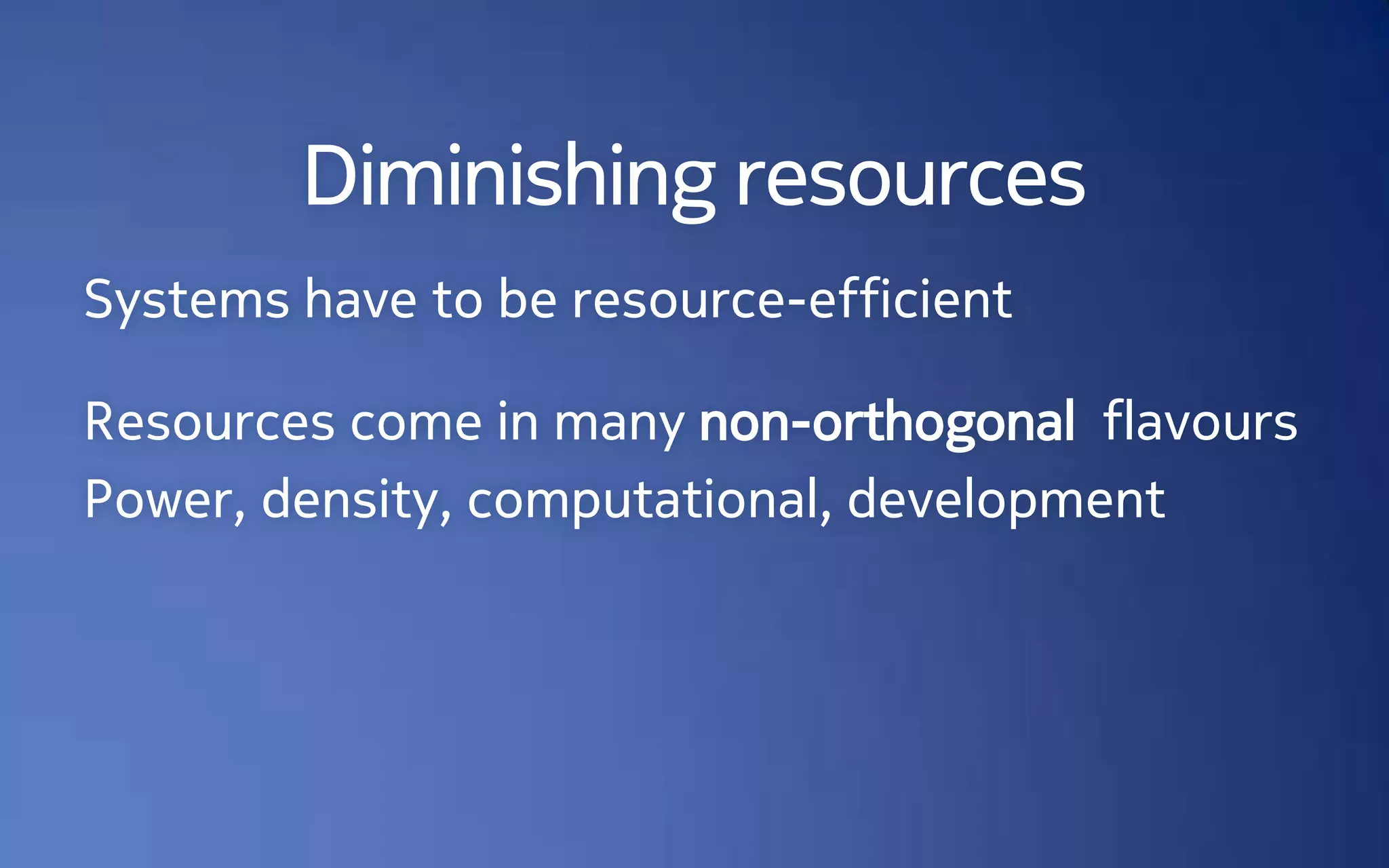 Diminishing resources

Systems have to be resource-efficient

Resources come in many non-orthogonal flavours
Power, density, computational, development